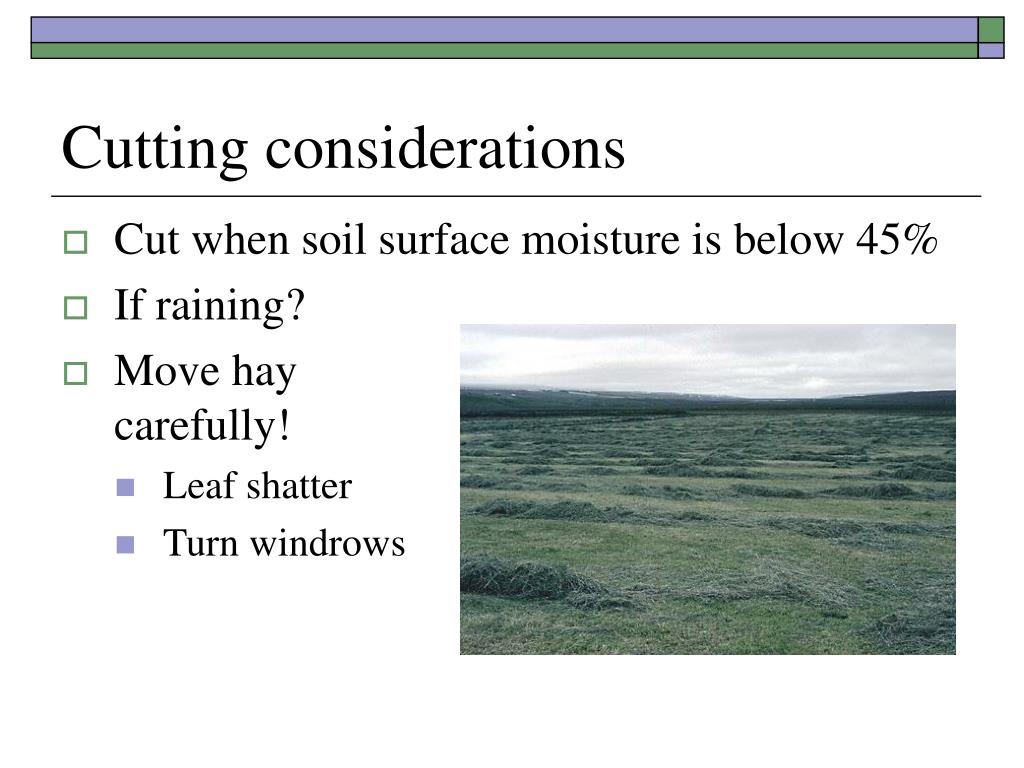 Cutting considerations

Cut when soil surface moisture is below 45%

If raining?

Move hay carefully!

Leaf shatter

Turn windrows